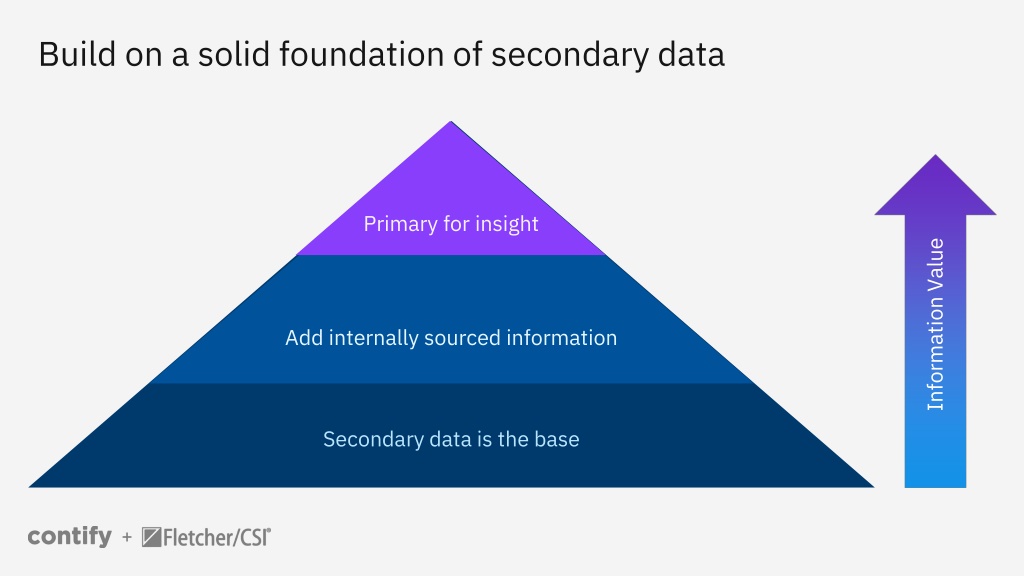 Build on a solid foundation of secondary data

Primary for insight

Add internally sourced information

Secondary data is the base

Information Value

contify + Fletcher/CSI